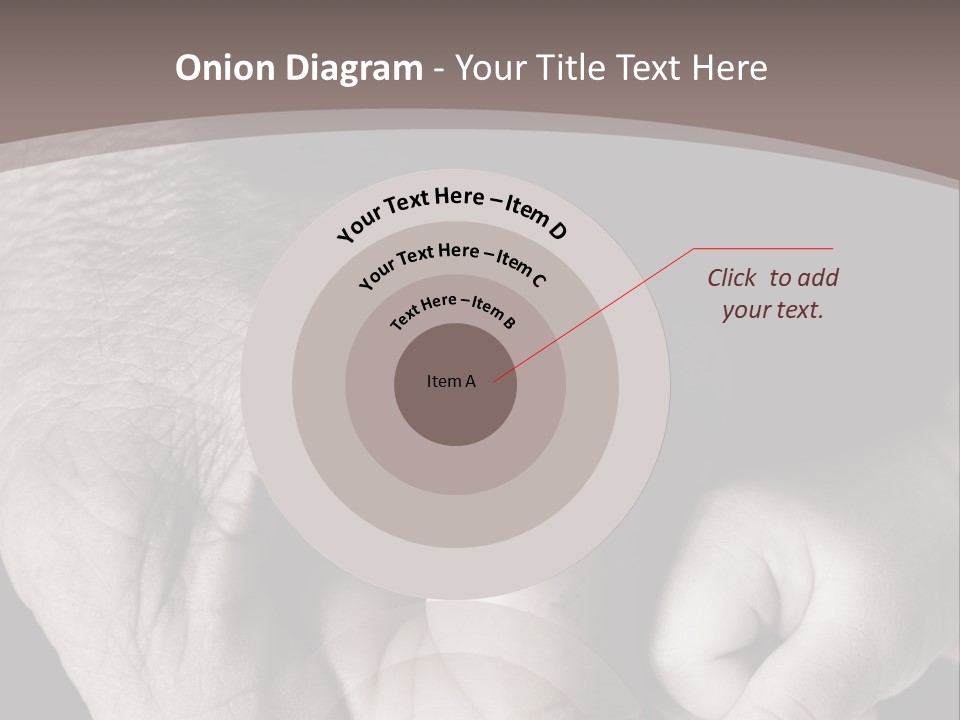 Onion Diagram - Your Title Text Here

Your Text Here – Item D

Your Text Here – Item C

Text Here – Item B

Item A

Click to add your text.